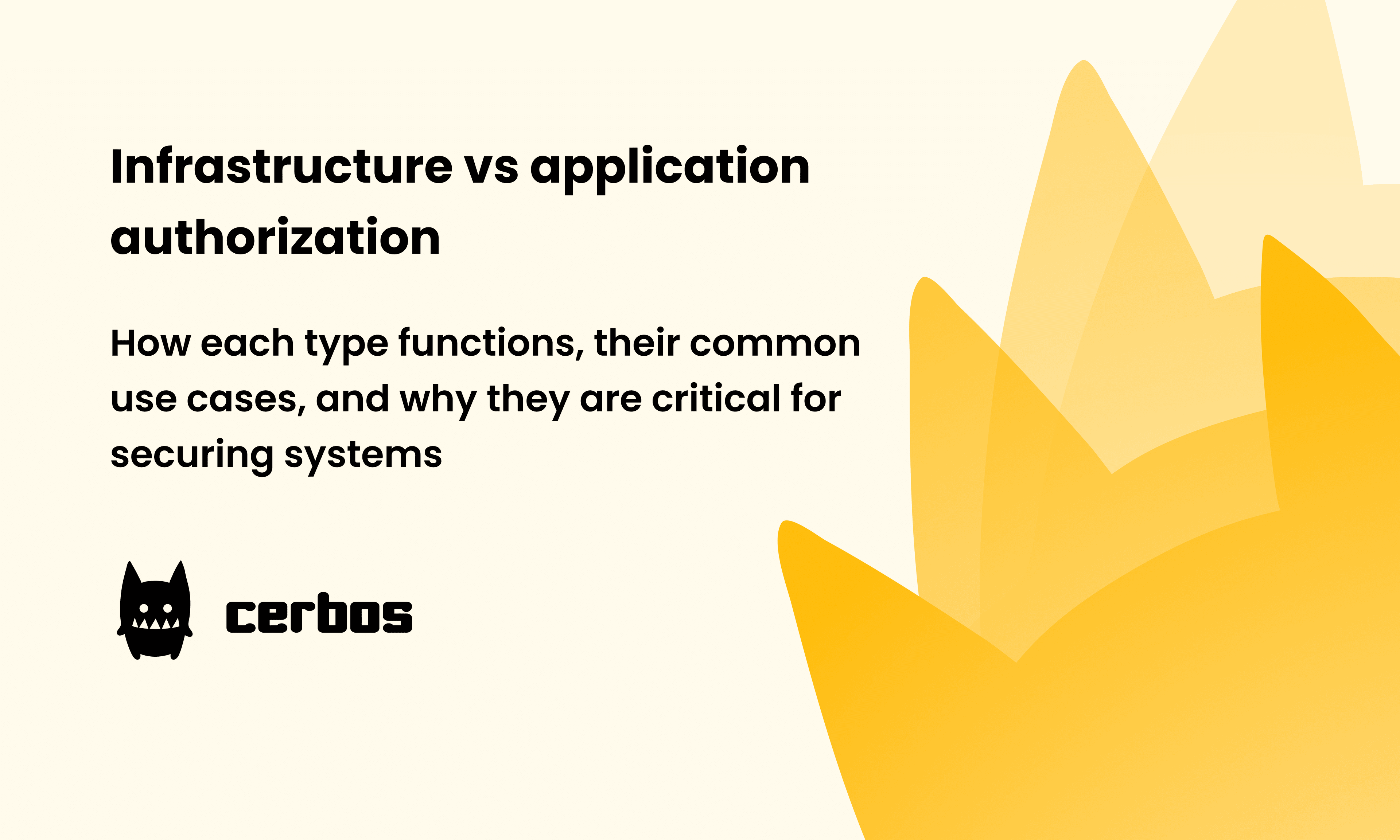 Infrastructure vs application authorization

How each type functions, their common use cases, and why they are critical for securing systems

cerbos